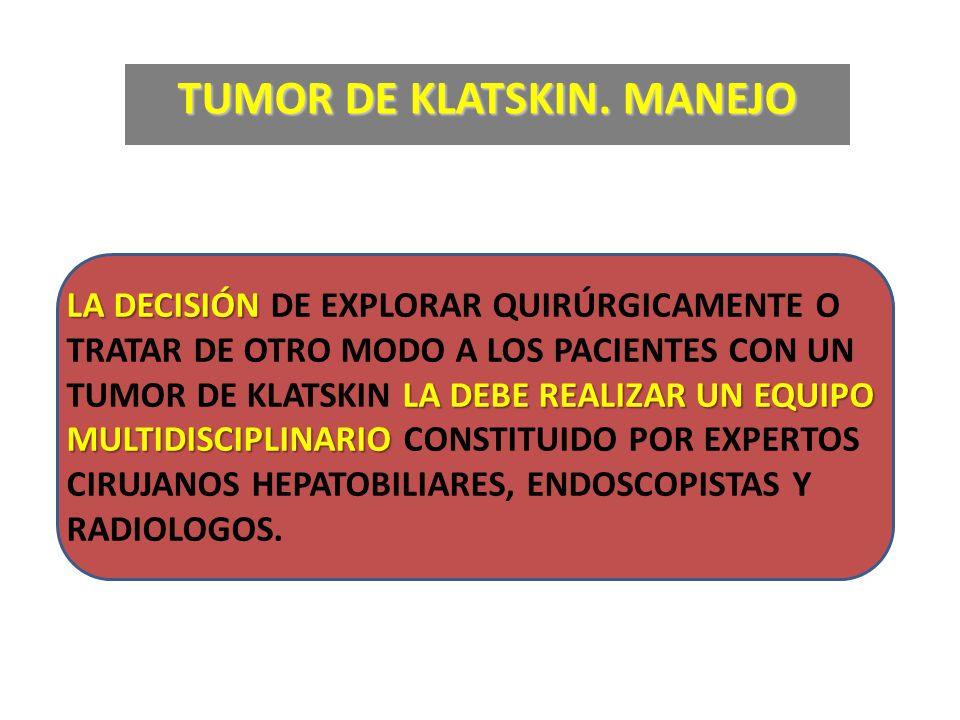 TUMOR DE KLATSKIN. MANEJO

LA DECISIÓN DE EXPLORAR QUIRÚRGICAMENTE O TRATAR DE OTRO MODO A LOS PACIENTES CON UN TUMOR DE KLATSKIN LA DEBE REALIZAR UN EQUIPO MULTIDISCIPLINARIO CONSTITUIDO POR EXPERTOS CIRUJANOS HEPATOBILIARES, ENDOSCOPISTAS Y RADIOLOGOS.